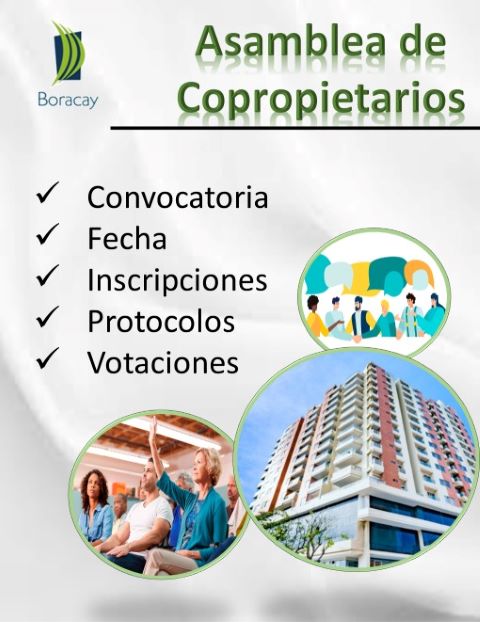 Boracay

Asamblea de Copropietarios

✓ Convocatoria
✓ Fecha
✓ Inscripciones
✓ Protocolos
✓ Votaciones